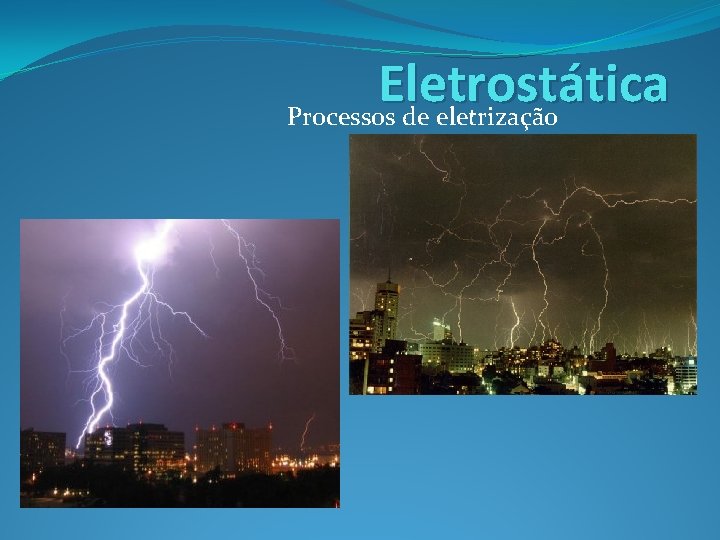 Eletrostática
Processos de eletrização